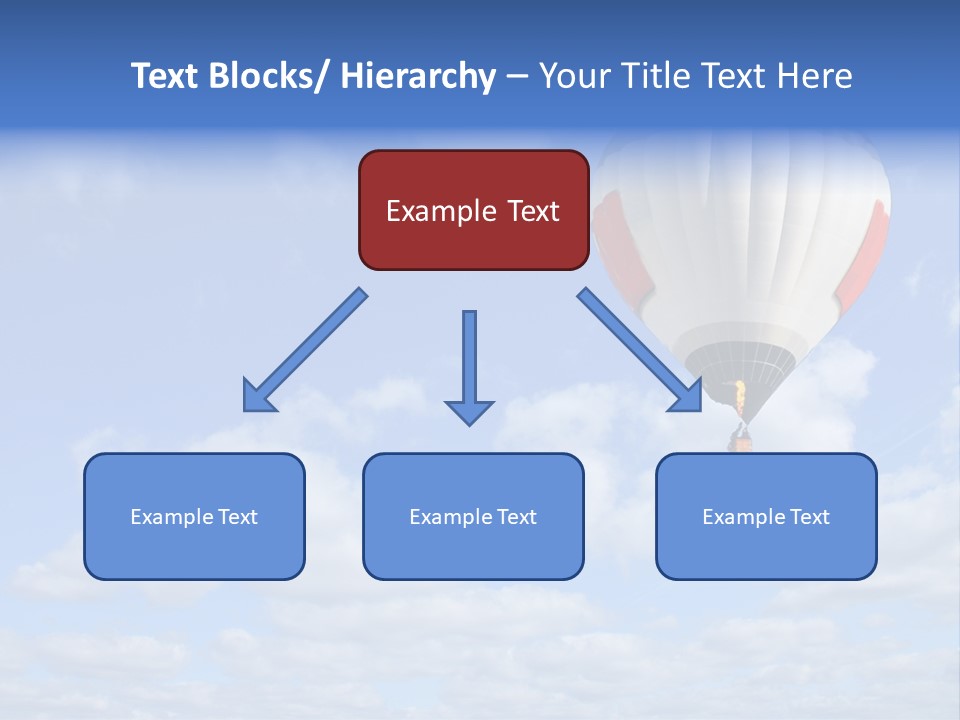 Text Blocks/ Hierarchy – Your Title Text Here

Example Text

Example Text

Example Text

Example Text